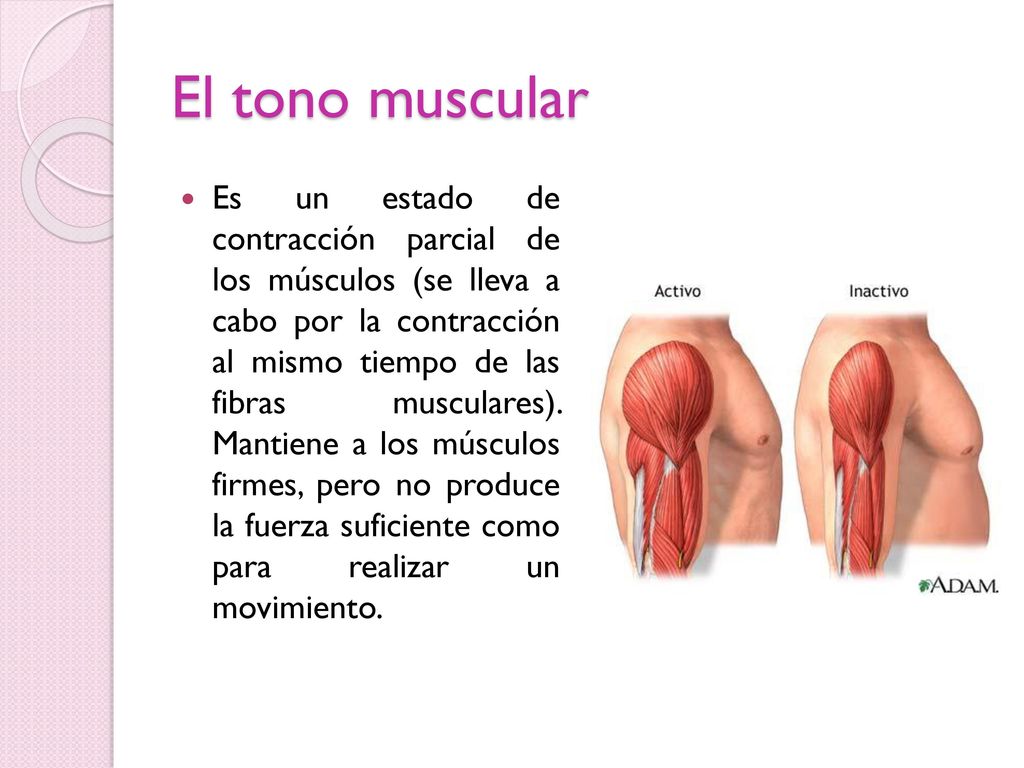 El tono muscular

Es un estado de contracción parcial de los músculos (se lleva a cabo por la contracción al mismo tiempo de las fibras musculares). Mantiene a los músculos firmes, pero no produce la fuerza suficiente como para realizar un movimiento.

Activo

Inactivo

A.D.A.M.